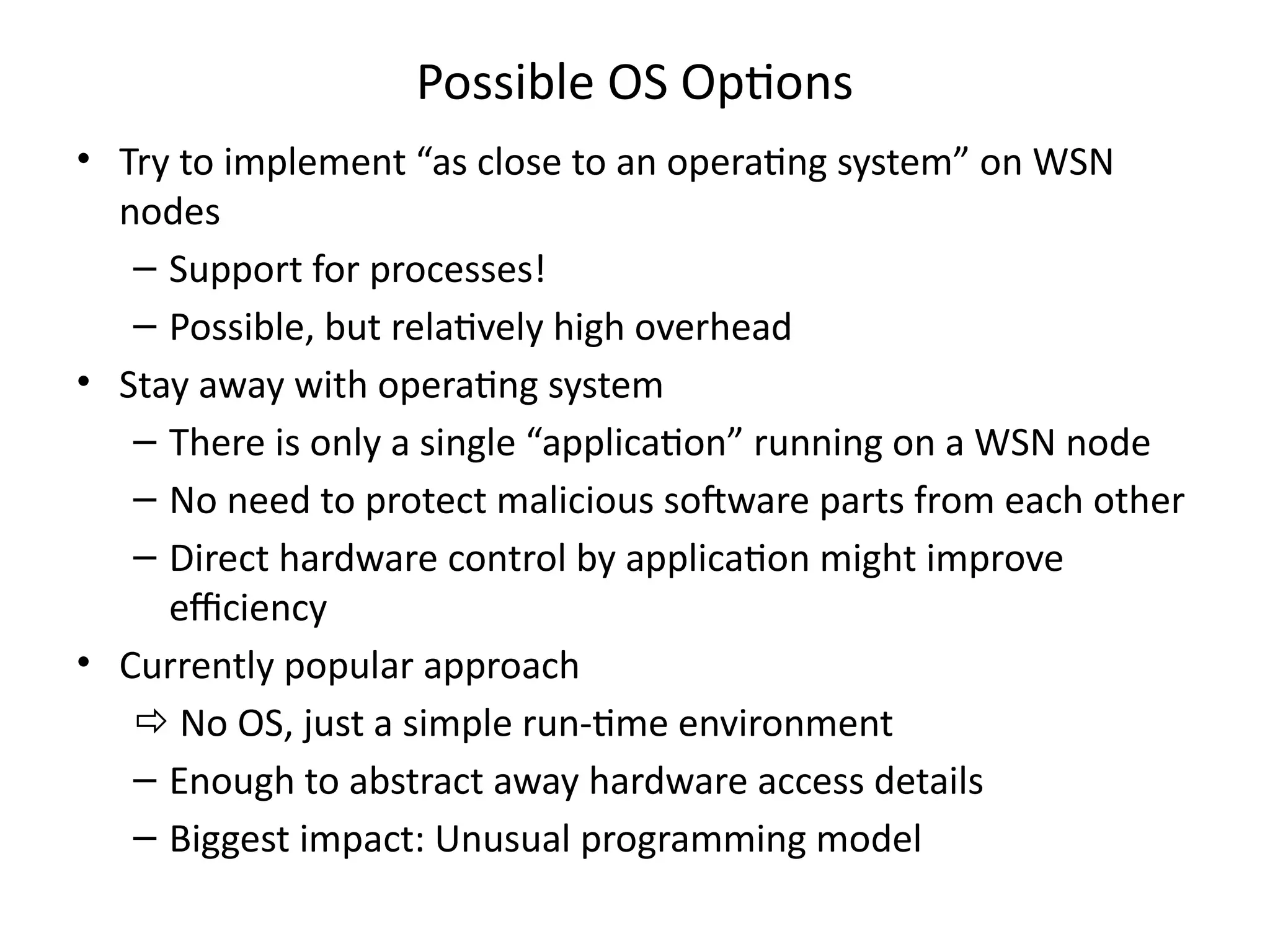 Possible OS Options

• Try to implement “as close to an operating system” on WSN nodes
  – Support for processes!
  – Possible, but relatively high overhead
• Stay away with operating system
  – There is only a single “application” running on a WSN node
  – No need to protect malicious software parts from each other
  – Direct hardware control by application might improve efficiency
• Currently popular approach
  ⇨ No OS, just a simple run-time environment
  – Enough to abstract away hardware access details
  – Biggest impact: Unusual programming model